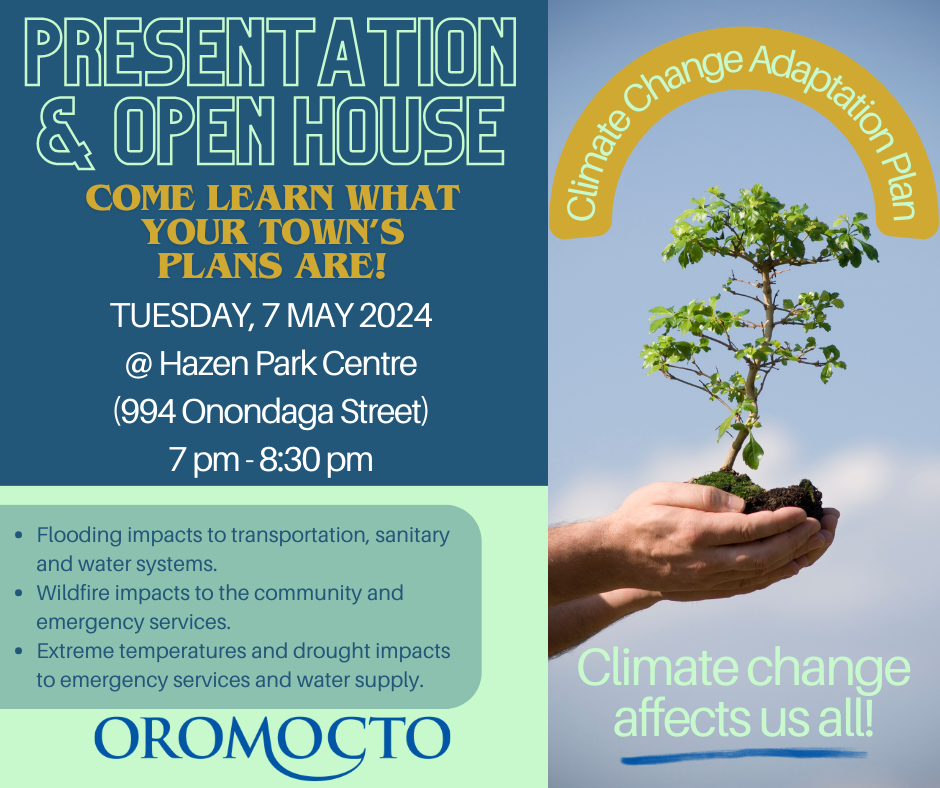 PRESENTATION & OPEN HOUSE

COME LEARN WHAT YOUR TOWN'S PLANS ARE!

TUESDAY, 7 MAY 2024
@ Hazen Park Centre
(994 Onondaga Street)
7 pm - 8:30 pm

- Flooding impacts to transportation, sanitary and water systems.
- Wildfire impacts to the community and emergency services.
- Extreme temperatures and drought impacts to emergency services and water supply.

OROMOCTO

Climate Change Adaptation Plan

Climate change affects us all!